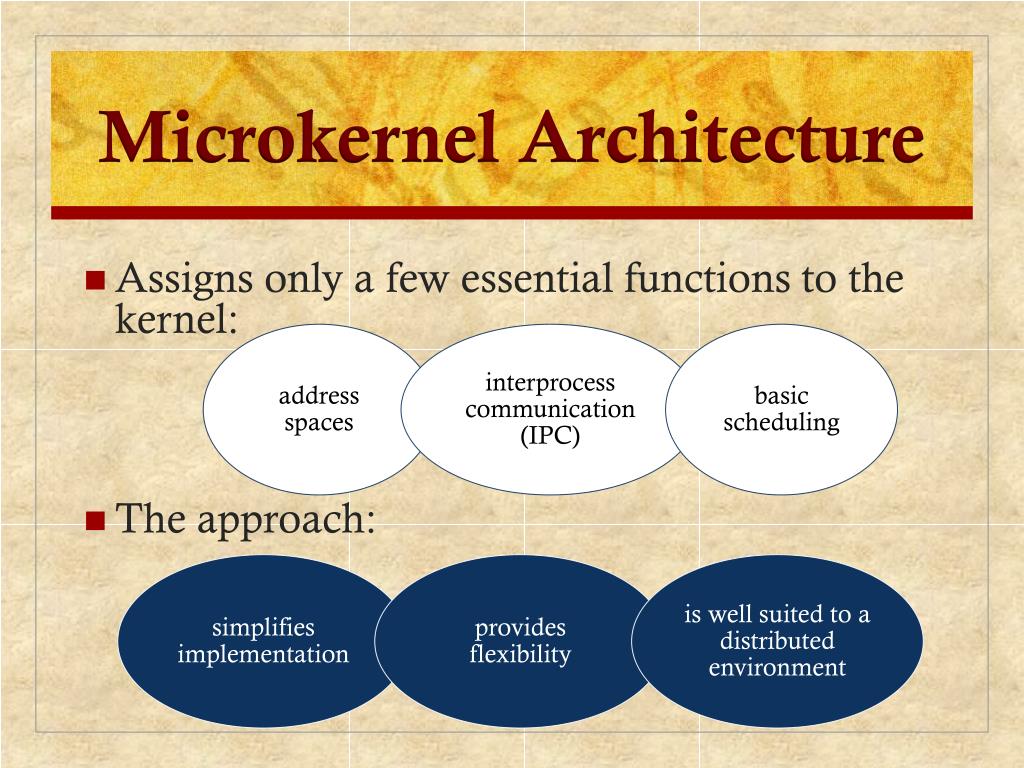 Microkernel Architecture

Assigns only a few essential functions to the kernel:

address spaces

interprocess communication (IPC)

basic scheduling

The approach:

simplifies implementation

provides flexibility

is well suited to a distributed environment